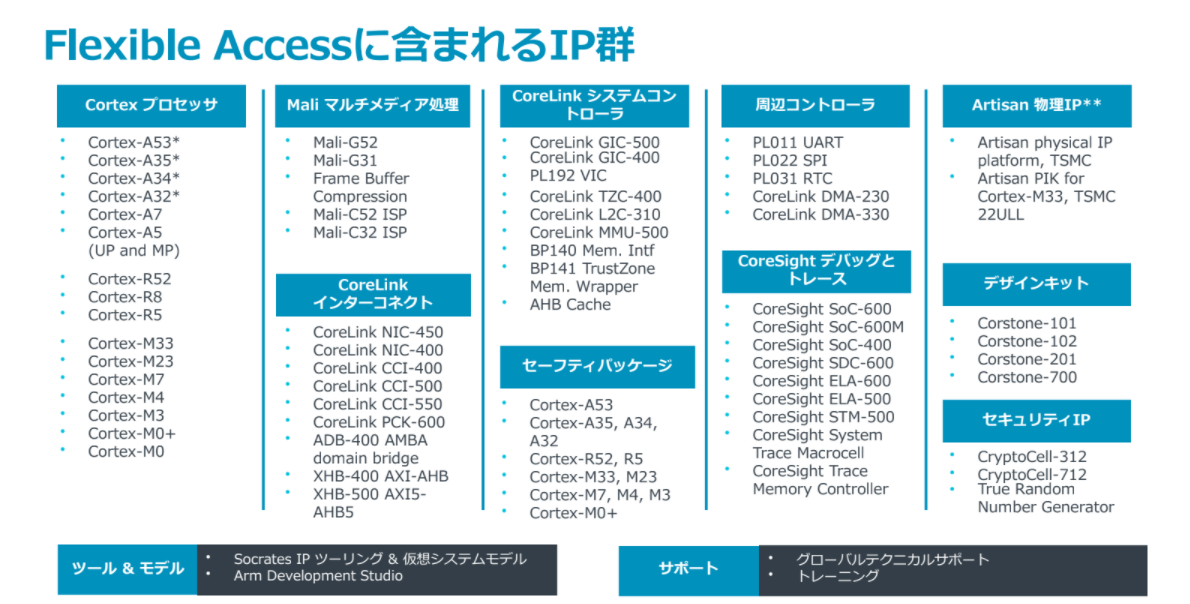 Flexible Accessに含まれるIP群

Cortex プロセッサ
- Cortex-A53*
- Cortex-A35*
- Cortex-A34*
- Cortex-A32*
- Cortex-A7
- Cortex-A5 (UP and MP)
- Cortex-R52
- Cortex-R8
- Cortex-R5
- Cortex-M33
- Cortex-M23
- Cortex-M7
- Cortex-M4
- Cortex-M3
- Cortex-M0+
- Cortex-M0

Mali マルチメディア処理
- Mali-G52
- Mali-G31
- Frame Buffer Compression
- Mali-C52 ISP
- Mali-C32 ISP

CoreLink インターコネクト
- CoreLink NIC-450
- CoreLink NIC-400
- CoreLink CCI-400
- CoreLink CCI-500
- CoreLink CCI-550
- CoreLink PCK-600
- ADB-400 AMBA domain bridge
- XHB-400 AXI-AHB
- XHB-500 AXI5-AHB5

CoreLink システムコントローラ
- CoreLink GIC-500
- CoreLink GIC-400
- PL192 VIC
- CoreLink TZC-400
- CoreLink L2C-310
- CoreLink MMU-500
- BP140 Mem. Intf
- BP141 TrustZone Mem. Wrapper
- AHB Cache

セーフティパッケージ
- Cortex-A53
- Cortex-A35, A34, A32
- Cortex-R52, R5
- Cortex-M33, M23
- Cortex-M7, M4, M3
- Cortex-M0+

周辺コントローラ
- PL011 UART
- PL022 SPI
- PL031 RTC
- CoreLink DMA-230
- CoreLink DMA-330

CoreSight デバッグとトレース
- CoreSight SoC-600
- CoreSight SoC-600M
- CoreSight SoC-400
- CoreSight SDC-600
- CoreSight ELA-600
- CoreSight ELA-500
- CoreSight STM-500
- CoreSight System Trace Macrocell
- CoreSight Trace Memory Controller

Artisan 物理IP**
- Artisan physical IP platform, TSMC
- Artisan PIK for Cortex-M33, TSMC 22ULL

デザインキット
- Corstone-101
- Corstone-102
- Corstone-201
- Corstone-700

セキュリティIP
- CryptoCell-312
- CryptoCell-712
- True Random Number Generator

ツール & モデル
- Socrates IP ツーリング & 仮想システムモデル
- Arm Development Studio

サポート
- グローバルテクニカルサポート
- トレーニング